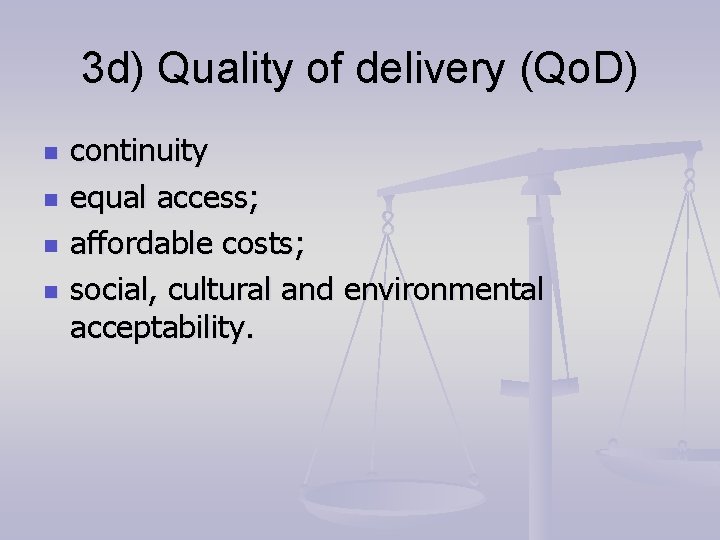 3d) Quality of delivery (QoD)

- continuity
- equal access;
- affordable costs;
- social, cultural and environmental acceptability.